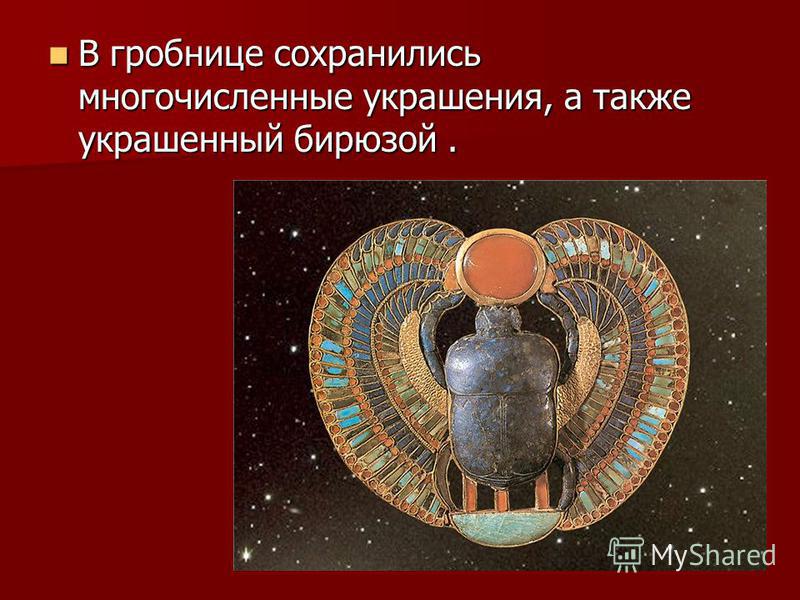 В гробнице сохранились многочисленные украшения, а также украшенный бирюзой .

MyShared